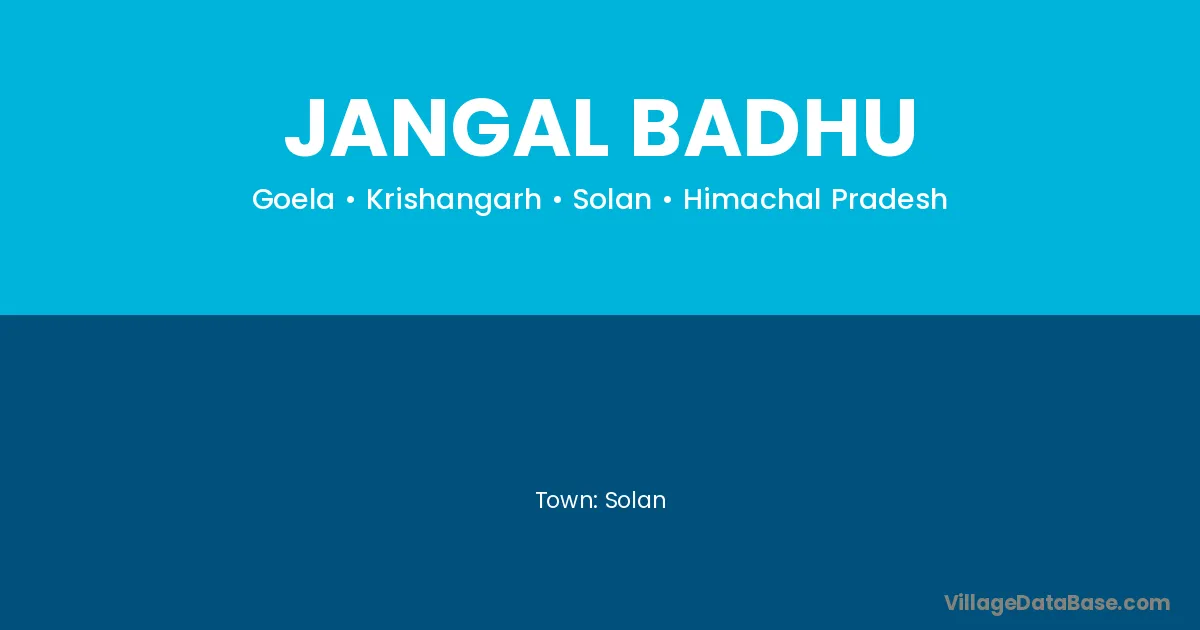 JANGAL BADHU

Goela • Krishangarh • Solan • Himachal Pradesh

Town: Solan

VillageDataBase.com